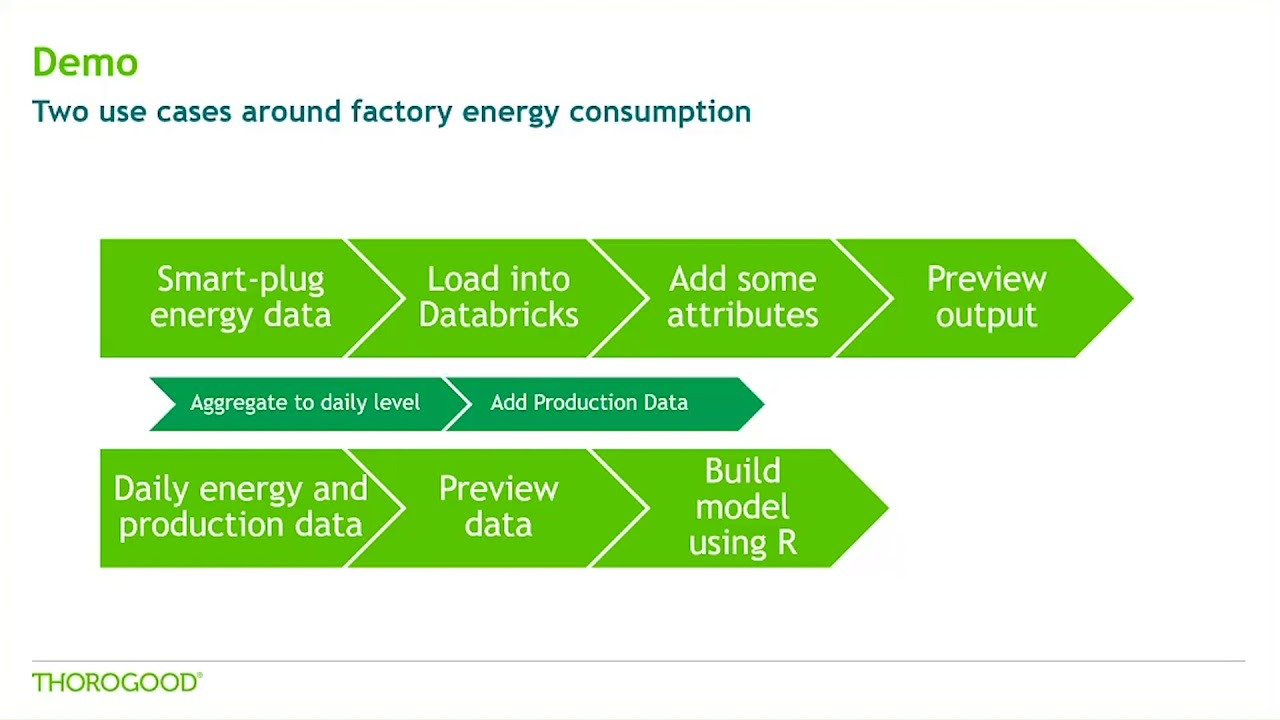 Demo

Two use cases around factory energy consumption

Smart-plug energy data

Load into Databricks

Add some attributes

Preview output

Aggregate to daily level

Add Production Data

Daily energy and production data

Preview data

Build model using R

THOROGOOD®